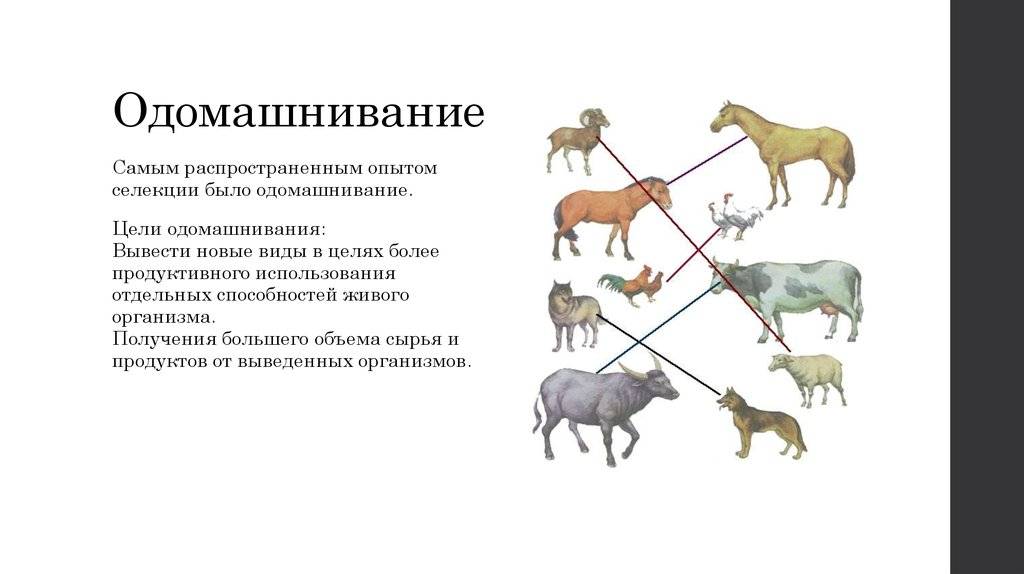 Одомашнивание

Самым распространенным опытом селекции было одомашнивание.

Цели одомашнивания:
Вывести новые виды в целях более продуктивного использования отдельных способностей живого организма.
Получения большего объема сырья и продуктов от выведенных организмов.